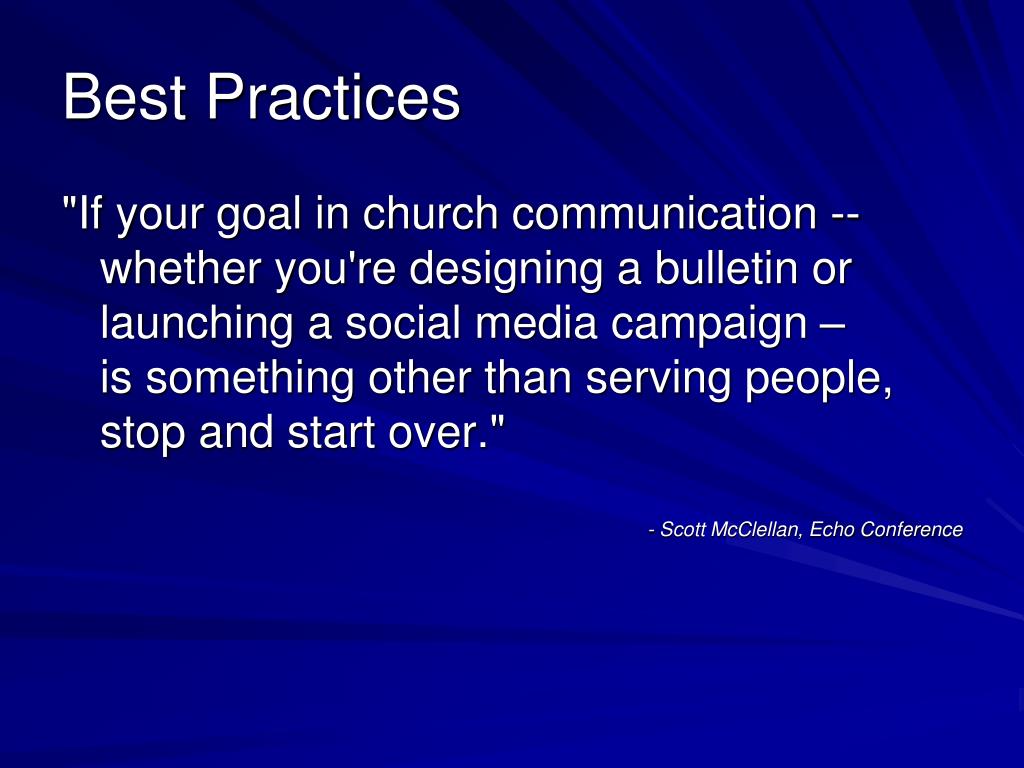 Best Practices

"If your goal in church communication -- whether you're designing a bulletin or launching a social media campaign – is something other than serving people, stop and start over."

- Scott McClellan, Echo Conference